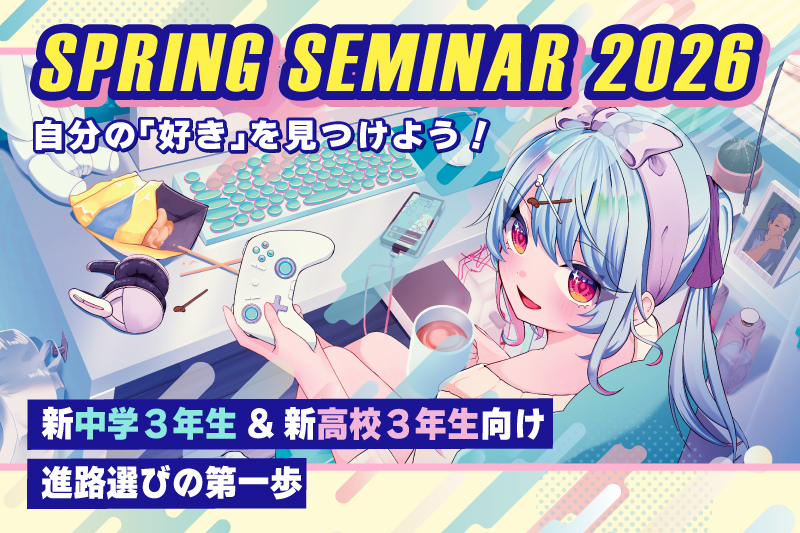 SPRING SEMINAR 2026

自分の「好き」を見つけよう！

新中学３年生 & 新高校３年生向け

進路選びの第一歩